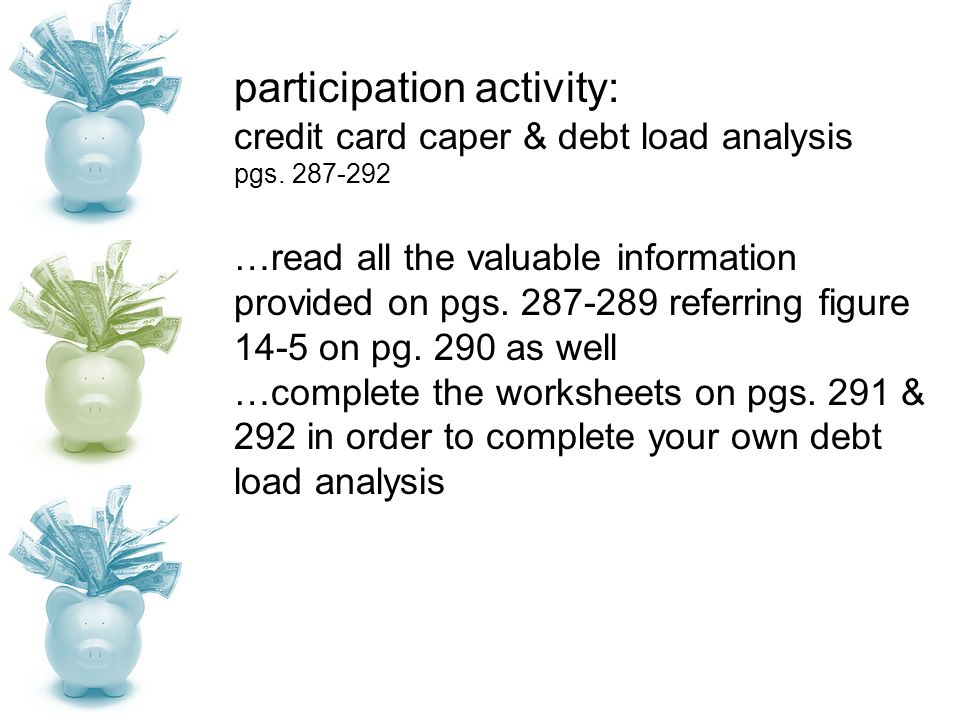 participation activity:
credit card caper & debt load analysis
pgs. 287-292

…read all the valuable information provided on pgs. 287-289 referring figure 14-5 on pg. 290 as well
…complete the worksheets on pgs. 291 & 292 in order to complete your own debt load analysis